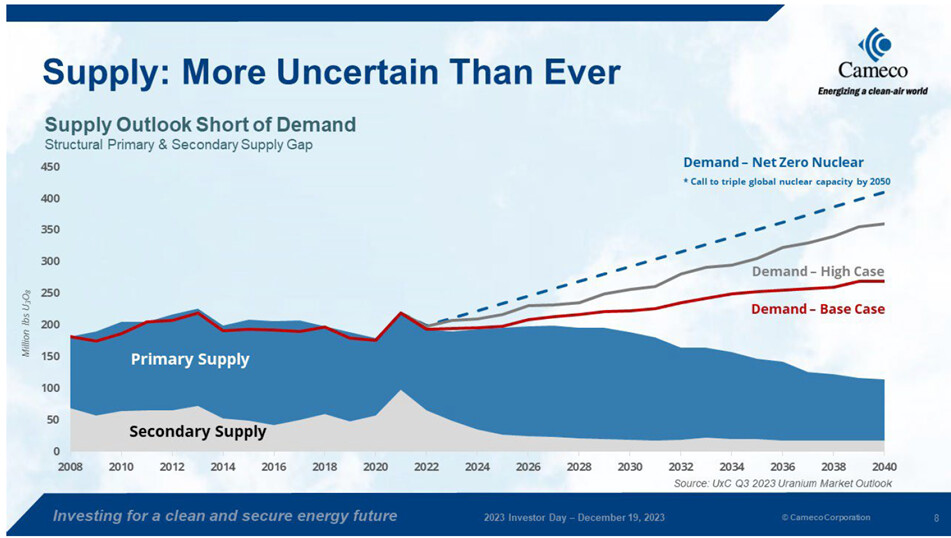 Supply: More Uncertain Than Ever

Cameco
Energizing a clean-air world

Supply Outlook Short of Demand
Structural Primary & Secondary Supply Gap

Demand – Net Zero Nuclear
* Call to triple global nuclear capacity by 2050

Demand – High Case

Demand – Base Case

Primary Supply

Secondary Supply

Million lbs $U_3O_8$

450
400
350
300
250
200
150
100
50
0

2008 2010 2012 2014 2016 2018 2020 2022 2024 2026 2028 2030 2032 2034 2036 2038 2040

Source: UxC Q3 2023 Uranium Market Outlook

Investing for a clean and secure energy future

2023 Investor Day – December 19, 2023

© Cameco Corporation

8